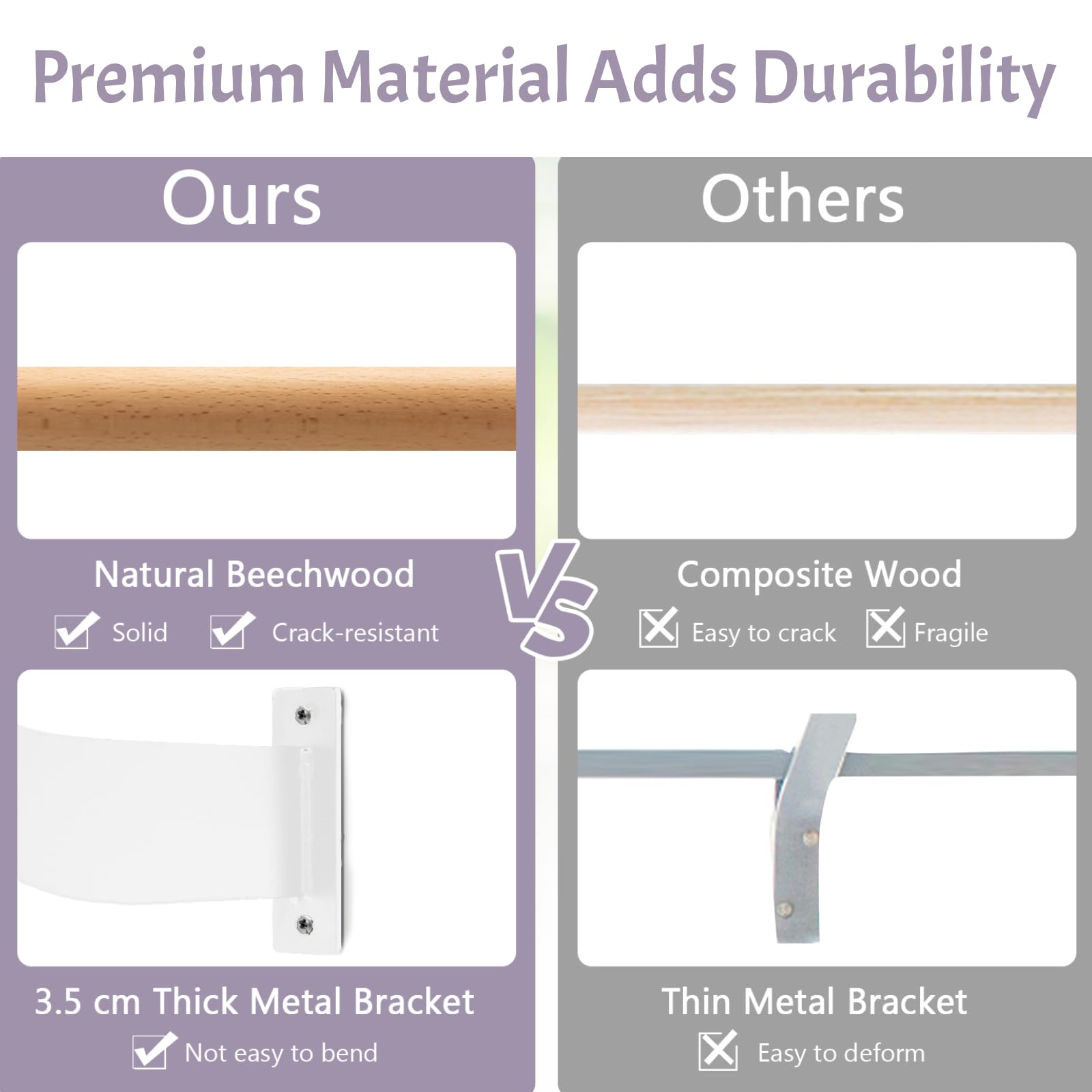 Premium Material Adds Durability

Ours

Natural Beechwood

Solid Crack-resistant

3.5 cm Thick Metal Bracket

Not easy to bend

VS

Others

Composite Wood

Easy to crack Fragile

Thin Metal Bracket

Easy to deform